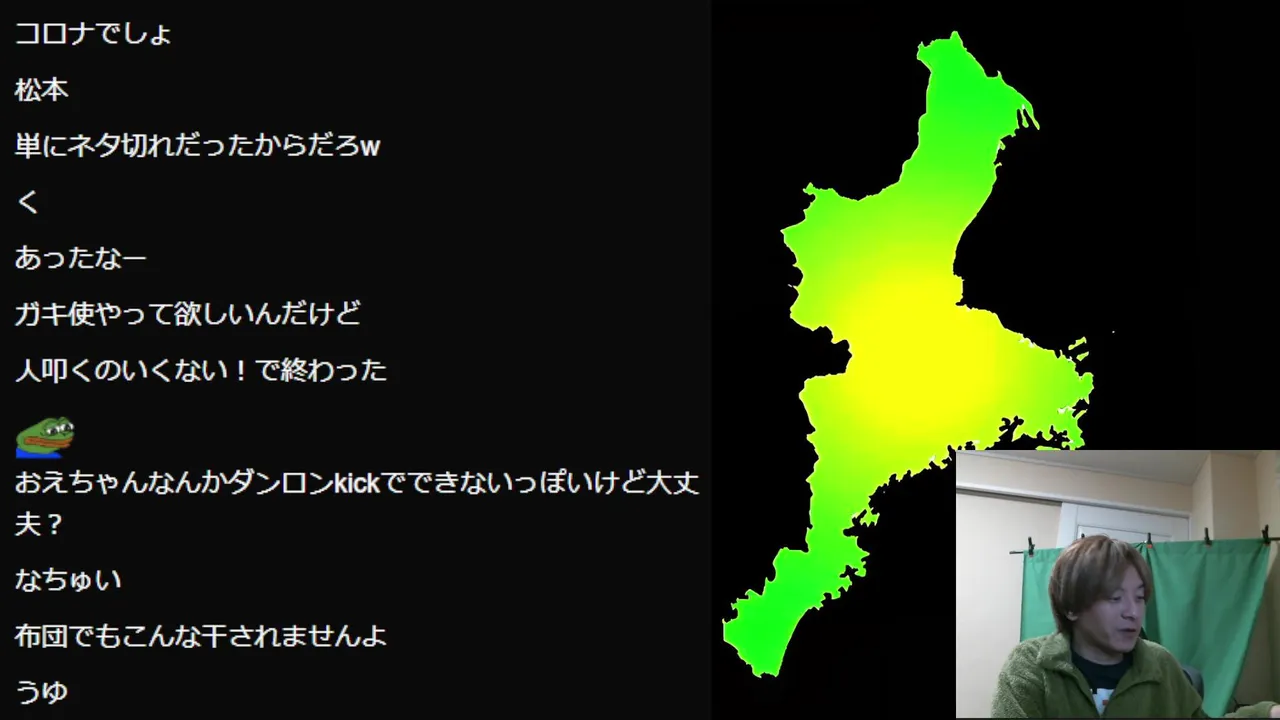 コロナでしょ

松本

単にネタ切れだったからだろw

く

あったなー

ガキ使やって欲しいんだけど

人叩くのいくない！で終わった

おえちゃんなんかダンロンkickでできないっぽいけど大丈夫？

なちゅい

布団でもこんな干されませんよ

うゆ